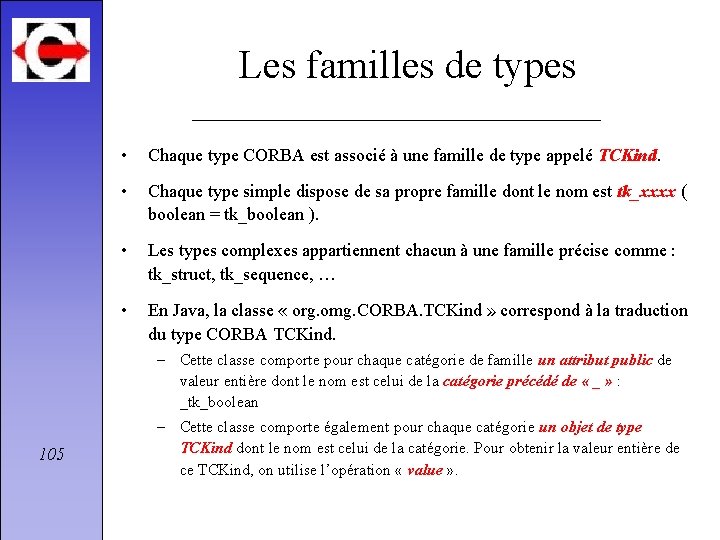 Les familles de types

• Chaque type CORBA est associé à une famille de type appelé TCKind.

• Chaque type simple dispose de sa propre famille dont le nom est tk_xxxx ( boolean = tk_boolean ).

• Les types complexes appartiennent chacun à une famille précise comme : tk_struct, tk_sequence, …

• En Java, la classe « org.omg.CORBA.TCKind » correspond à la traduction du type CORBA TCKind.
– Cette classe comporte pour chaque catégorie de famille un attribut public de valeur entière dont le nom est celui de la catégorie précédé de « _ » : _tk_boolean
– Cette classe comporte également pour chaque catégorie un objet de type TCKind dont le nom est celui de la catégorie. Pour obtenir la valeur entière de ce TCKind, on utilise l'opération « value ».

105